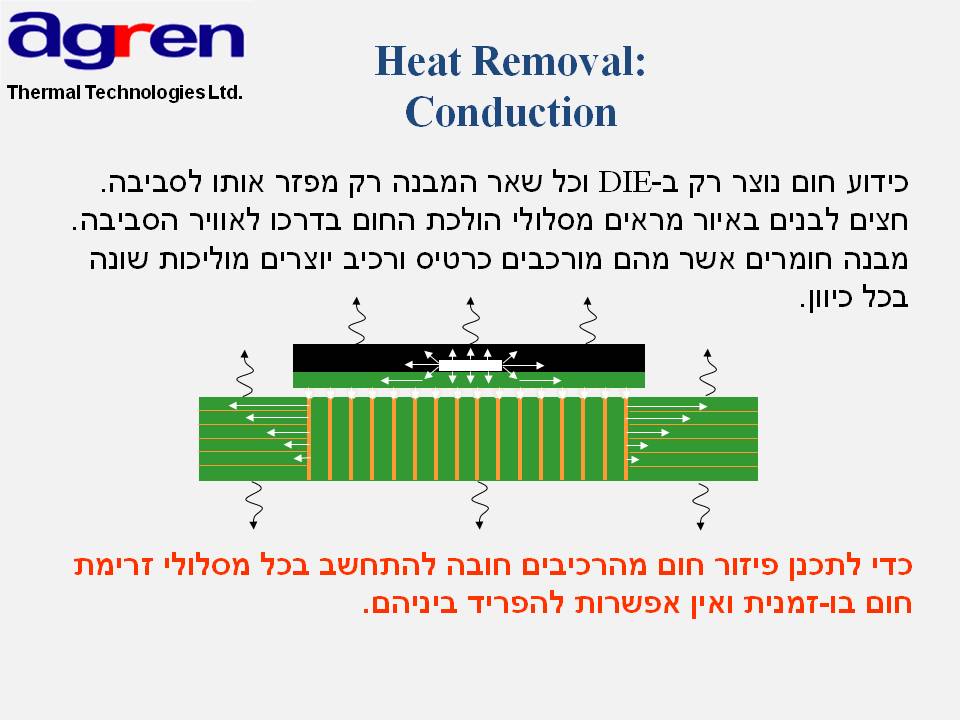 agren
Thermal Technologies Ltd.

Heat Removal:
Conduction

כידוע חום נוצר רק ב-DIE וכל שאר המבנה רק מפזר אותו לסביבה. חצים לבנים באיור מראים מסלולי הולכת החום בדרכו לאוויר הסביבה. מבנה חומרים אשר מהם מורכבים כרטיס ורכיב יוצרים מוליכות שונה בכל כיוון.

כדי לתכנן פיזור חום מהרכיבים חובה להתחשב בכל מסלולי זרימת חום בו-זמנית ואין אפשרות להפריד ביניהם.